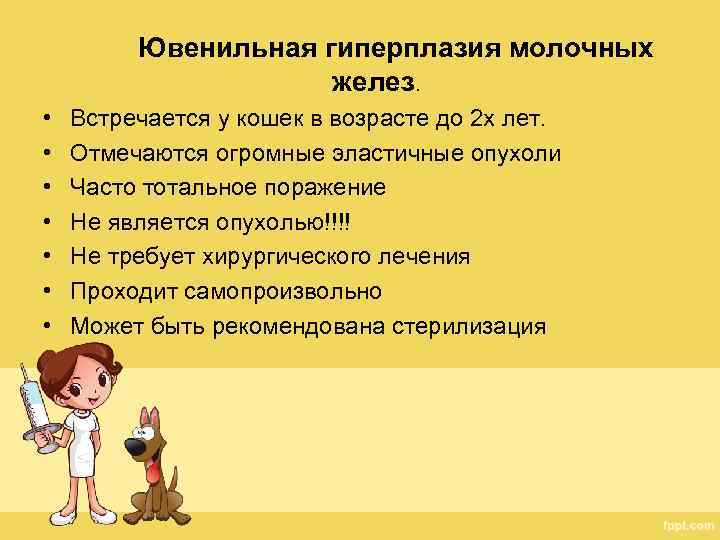 Ювенильная гиперплазия молочных желез.

• Встречается у кошек в возрасте до 2х лет.
• Отмечаются огромные эластичные опухоли
• Часто тотальное поражение
• Не является опухолью!!!!
• Не требует хирургического лечения
• Проходит самопроизвольно
• Может быть рекомендована стерилизация

fppt.com